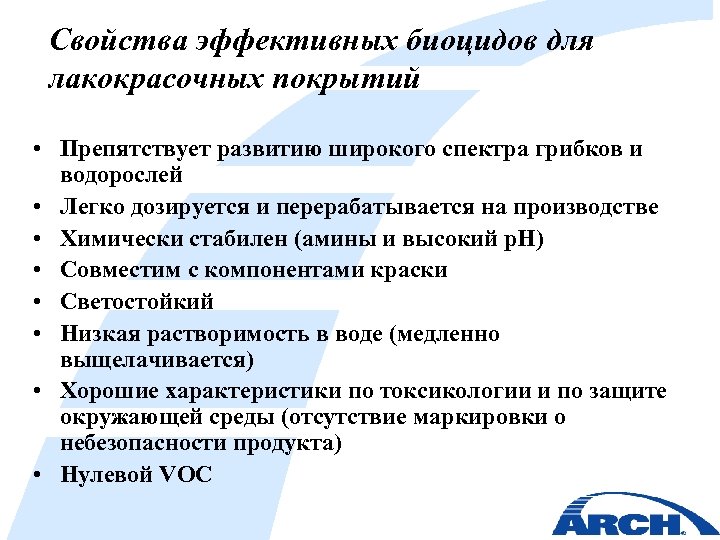 Свойства эффективных биоцидов для лакокрасочных покрытий

• Препятствует развитию широкого спектра грибков и водорослей
• Легко дозируется и перерабатывается на производстве
• Химически стабилен (амины и высокий pH)
• Совместим с компонентами краски
• Светостойкий
• Низкая растворимость в воде (медленно выщелачивается)
• Хорошие характеристики по токсикологии и по защите окружающей среды (отсутствие маркировки о небезопасности продукта)
• Нулевой VOC

ARCH